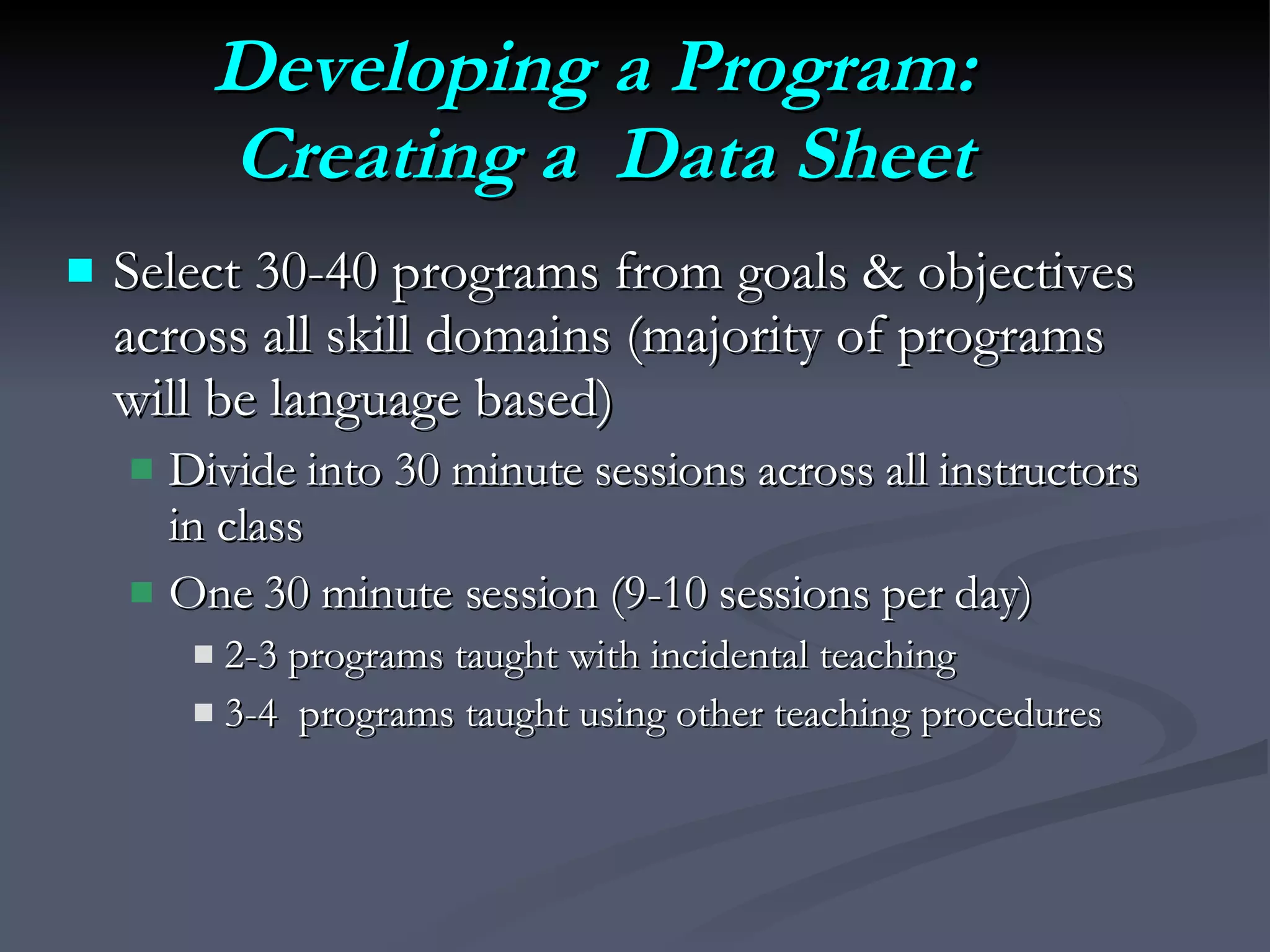 Developing a Program:
Creating a Data Sheet

Select 30-40 programs from goals & objectives across all skill domains (majority of programs will be language based)

Divide into 30 minute sessions across all instructors in class

One 30 minute session (9-10 sessions per day)

2-3 programs taught with incidental teaching

3-4 programs taught using other teaching procedures